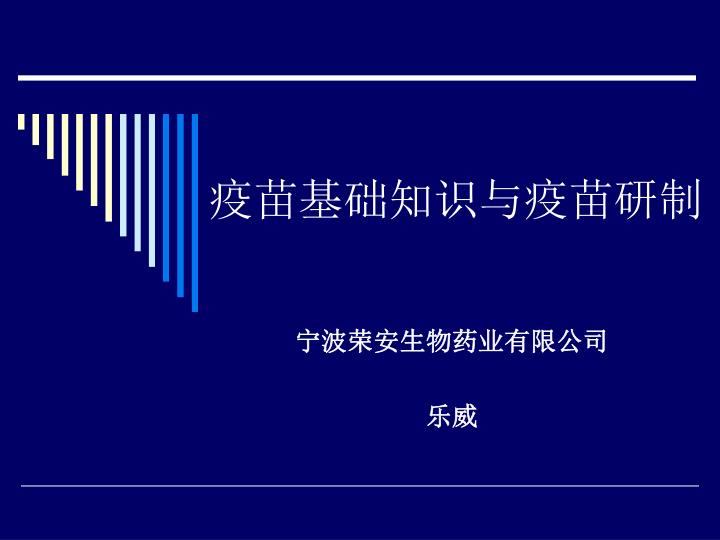 疫苗基础知识与疫苗研制

宁波荣安生物药业有限公司

乐威